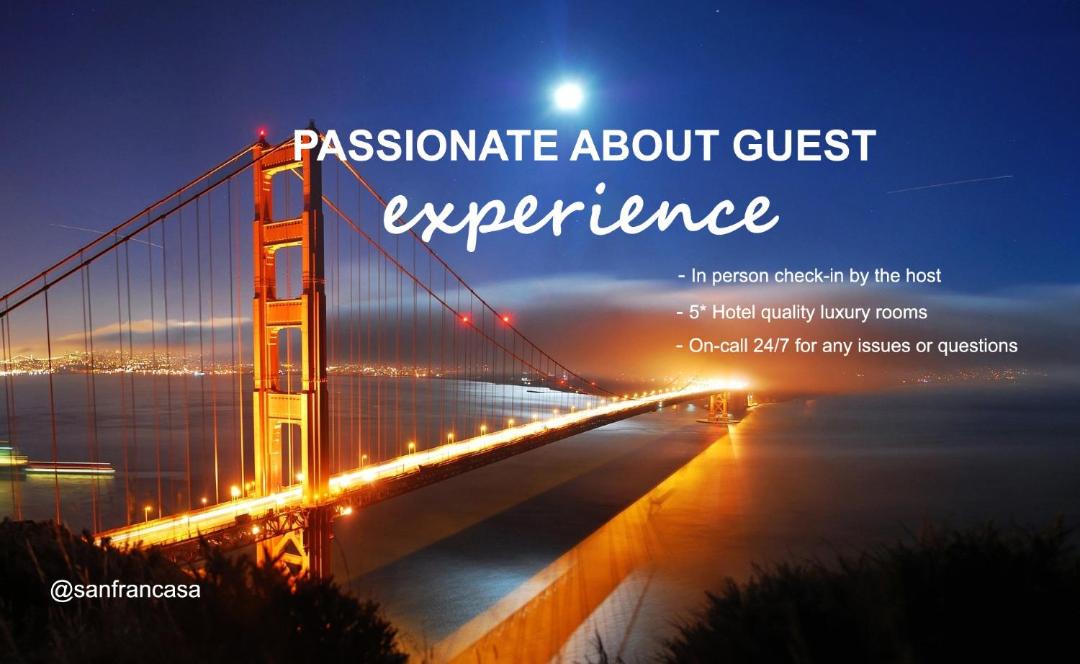 PASSIONATE ABOUT GUEST
experience

- In person check-in by the host
- 5* Hotel quality luxury rooms
- On-call 24/7 for any issues or questions

@sanfrancasa